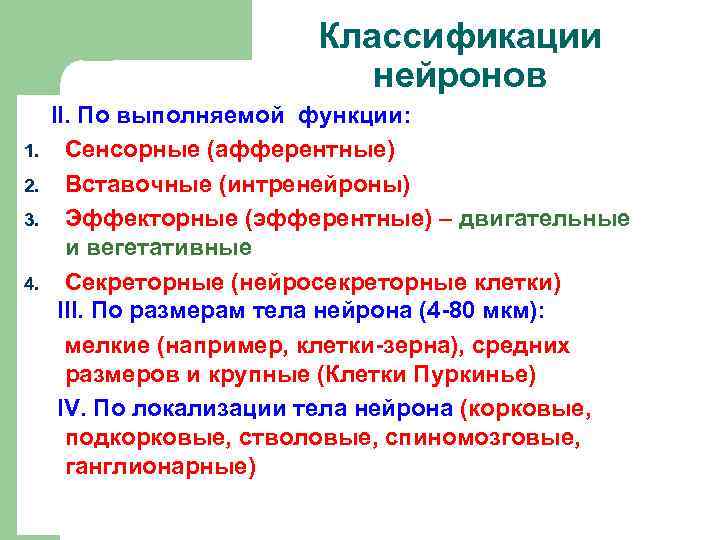 Классификации нейронов

II. По выполняемой функции:

1. Сенсорные (афферентные)
2. Вставочные (интренейроны)
3. Эффекторные (эфферентные) – двигательные и вегетативные
4. Секреторные (нейросекреторные клетки)

III. По размерам тела нейрона (4-80 мкм):

мелкие (например, клетки-зерна), средних размеров и крупные (Клетки Пуркинье)

IV. По локализации тела нейрона (корковые, подкорковые, стволовые, спиномозговые, ганглионарные)